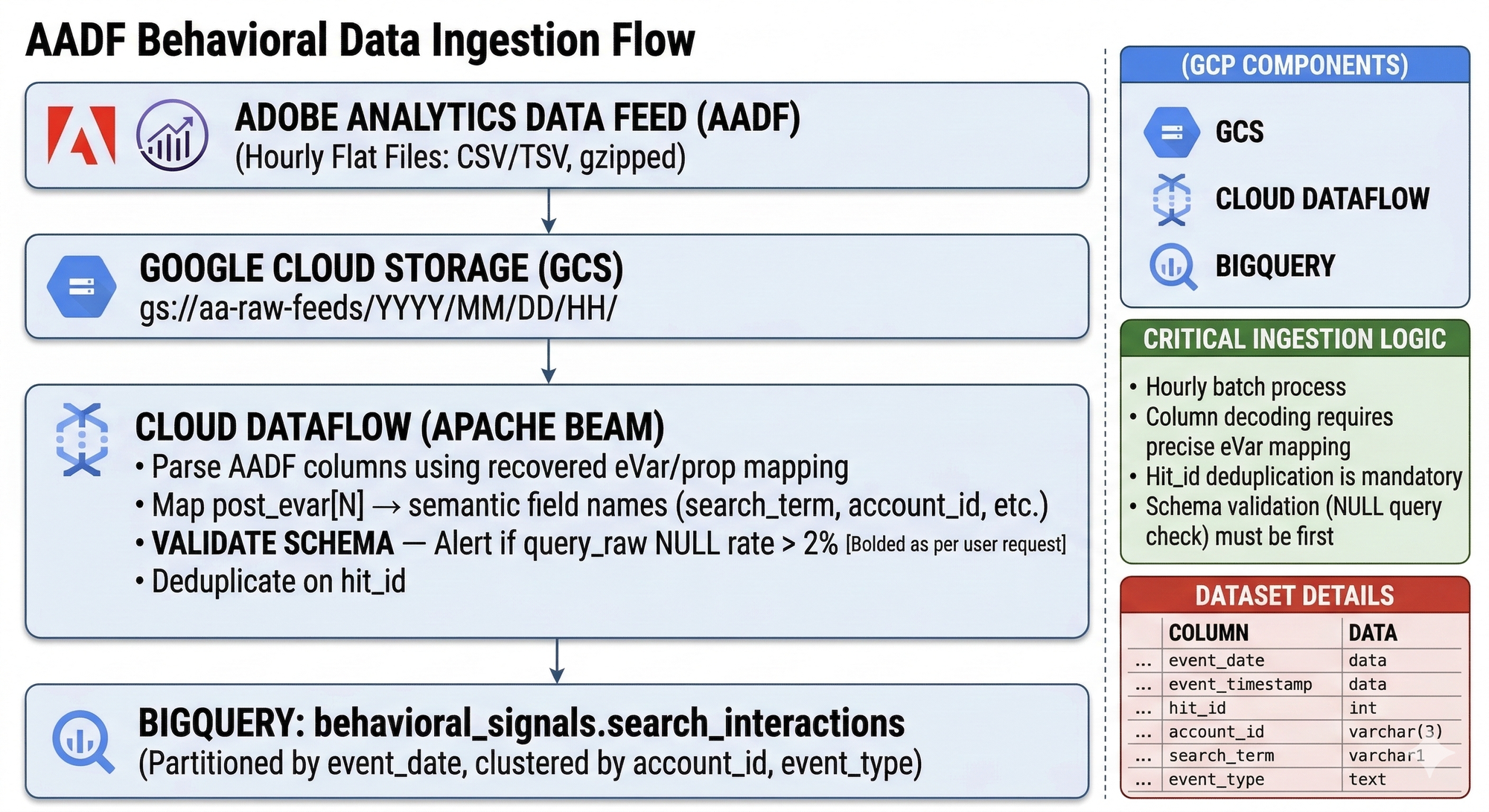 AADF Behavioral Data Ingestion Flow

ADOBE ANALYTICS DATA FEED (AADF)
(Hourly Flat Files: CSV/TSV, gzipped)

GOOGLE CLOUD STORAGE (GCS)
gs://aa-raw-feeds/YYYY/MM/DD/HH/

CLOUD DATAFLOW (APACHE BEAM)
• Parse AADF columns using recovered eVar/prop mapping
• Map post_evar[N] → semantic field names (search_term, account_id, etc.)
• VALIDATE SCHEMA — Alert if query_raw NULL rate > 2% [Bolded as per user request]
• Deduplicate on hit_id

BIGQUERY: behavioral_signals.search_interactions
(Partitioned by event_date, clustered by account_id, event_type)

(GCP COMPONENTS)
GCS
CLOUD DATAFLOW
BIGQUERY

CRITICAL INGESTION LOGIC
• Hourly batch process
• Column decoding requires precise eVar mapping
• Hit_id deduplication is mandatory
• Schema validation (NULL query check) must be first

DATASET DETAILS

| | COLUMN | DATA |
|---|---|---|
| ... | event_date | data |
| ... | event_timestamp | data |
| ... | hit_id | int |
| ... | account_id | varchar(3) |
| ... | search_term | varchar1 |
| ... | event_type | text |